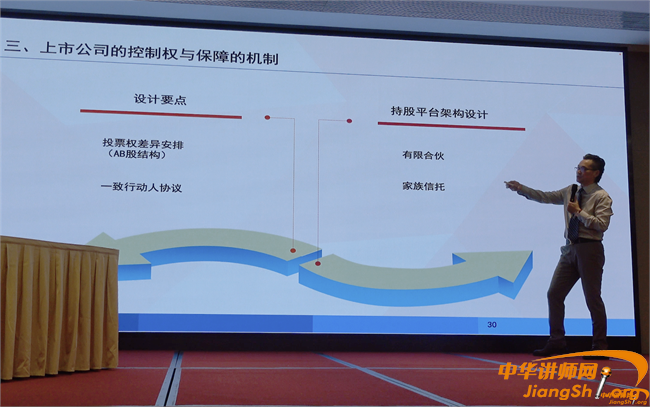 三、上市公司的控制权与保障的机制

设计要点

投票权差异安排
（AB股结构）

一致行动人协议

持股平台架构设计

有限合伙

家族信托

30

中华讲师网
JiangShi.org